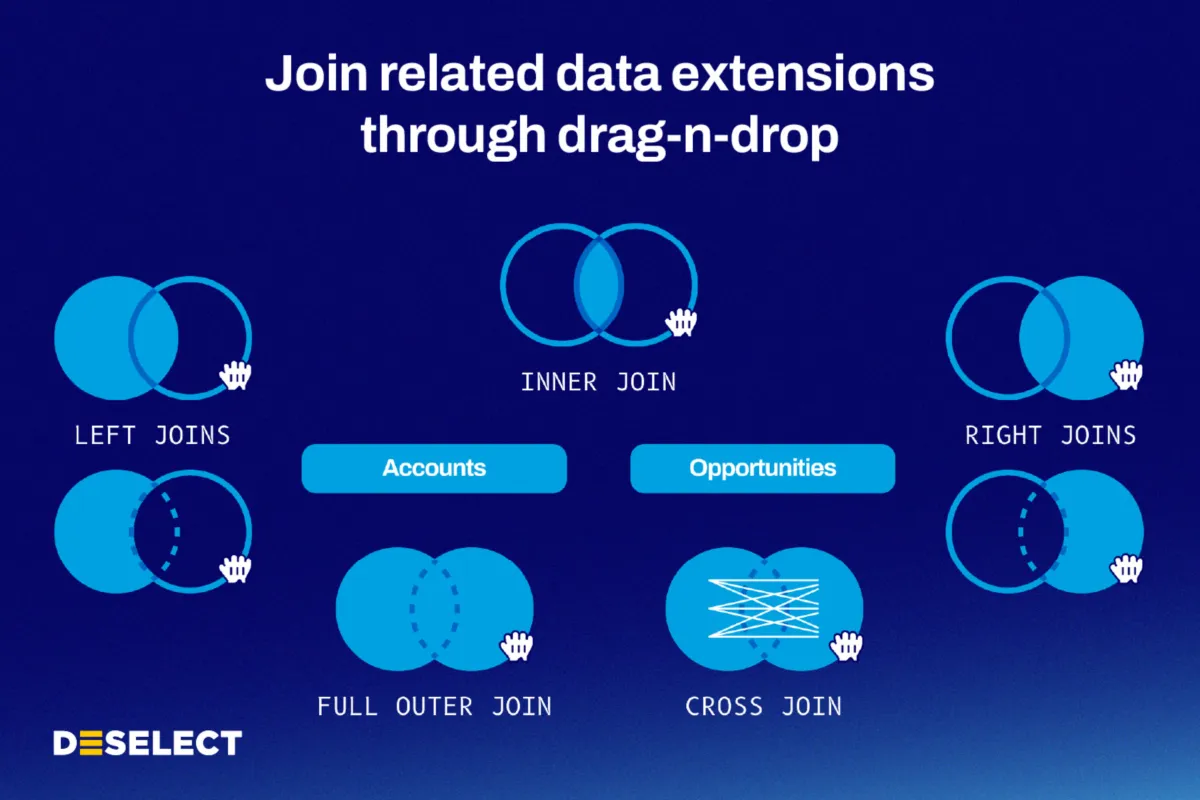 Join related data extensions through drag-n-drop

INNER JOIN

LEFT JOINS

RIGHT JOINS

Accounts

Opportunities

FULL OUTER JOIN

CROSS JOIN

DESELECT